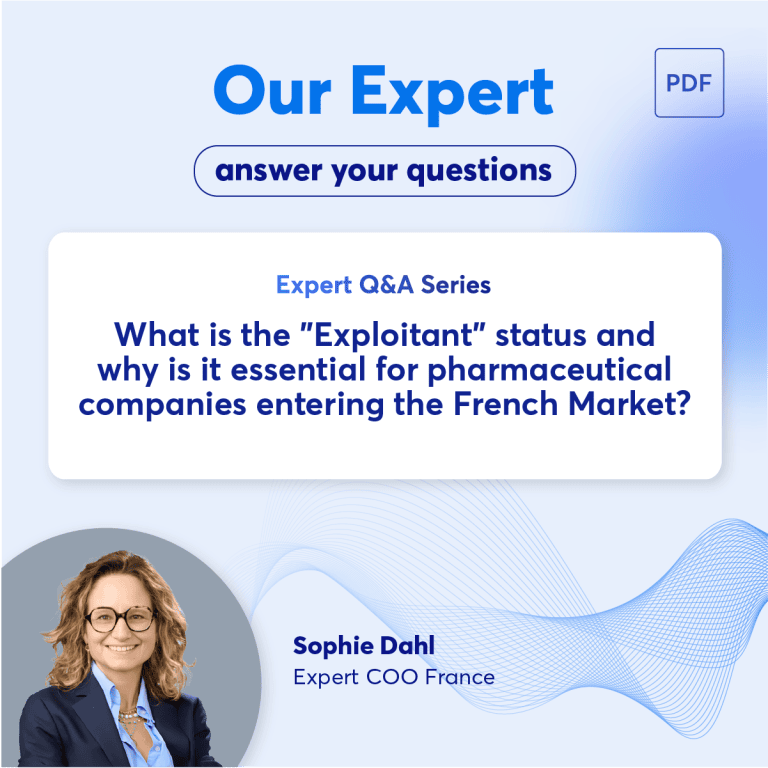 Our Expert

PDF

answer your questions

Expert Q&A Series

What is the "Exploitant" status and why is it essential for pharmaceutical companies entering the French Market?

Sophie Dahl
Expert COO France